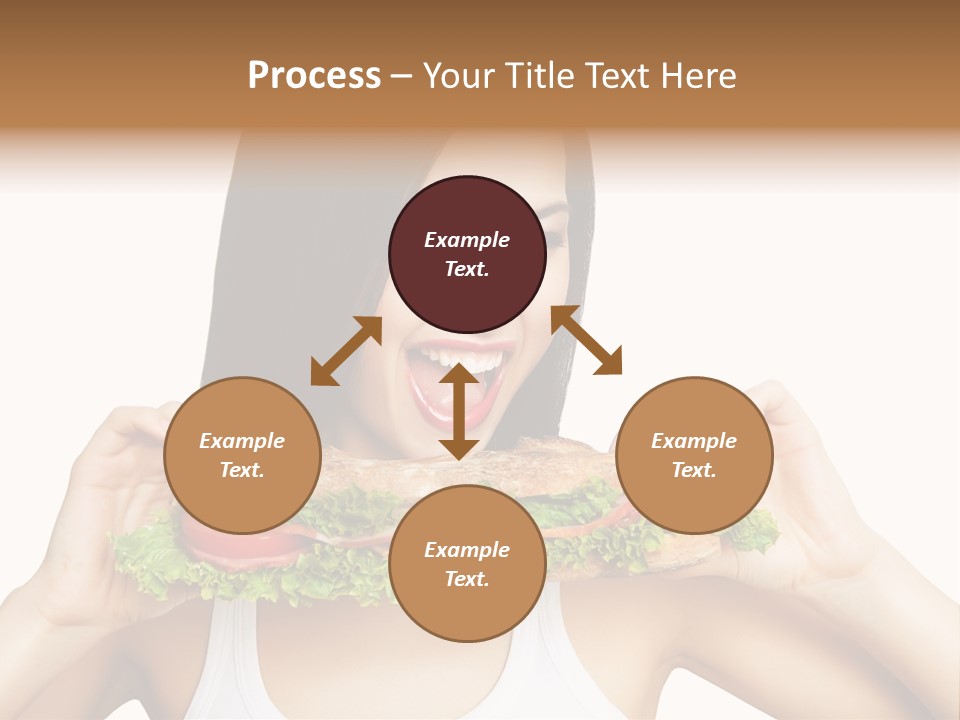 Process – Your Title Text Here

Example Text.

Example Text.

Example Text.

Example Text.